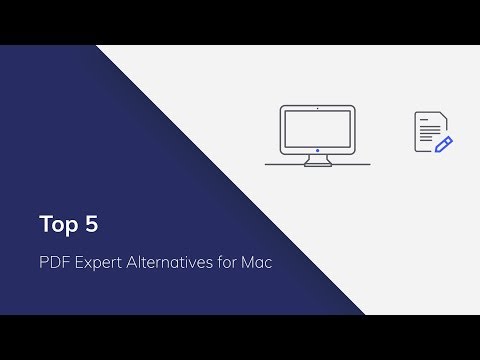 Top 5

PDF Expert Alternatives for Mac